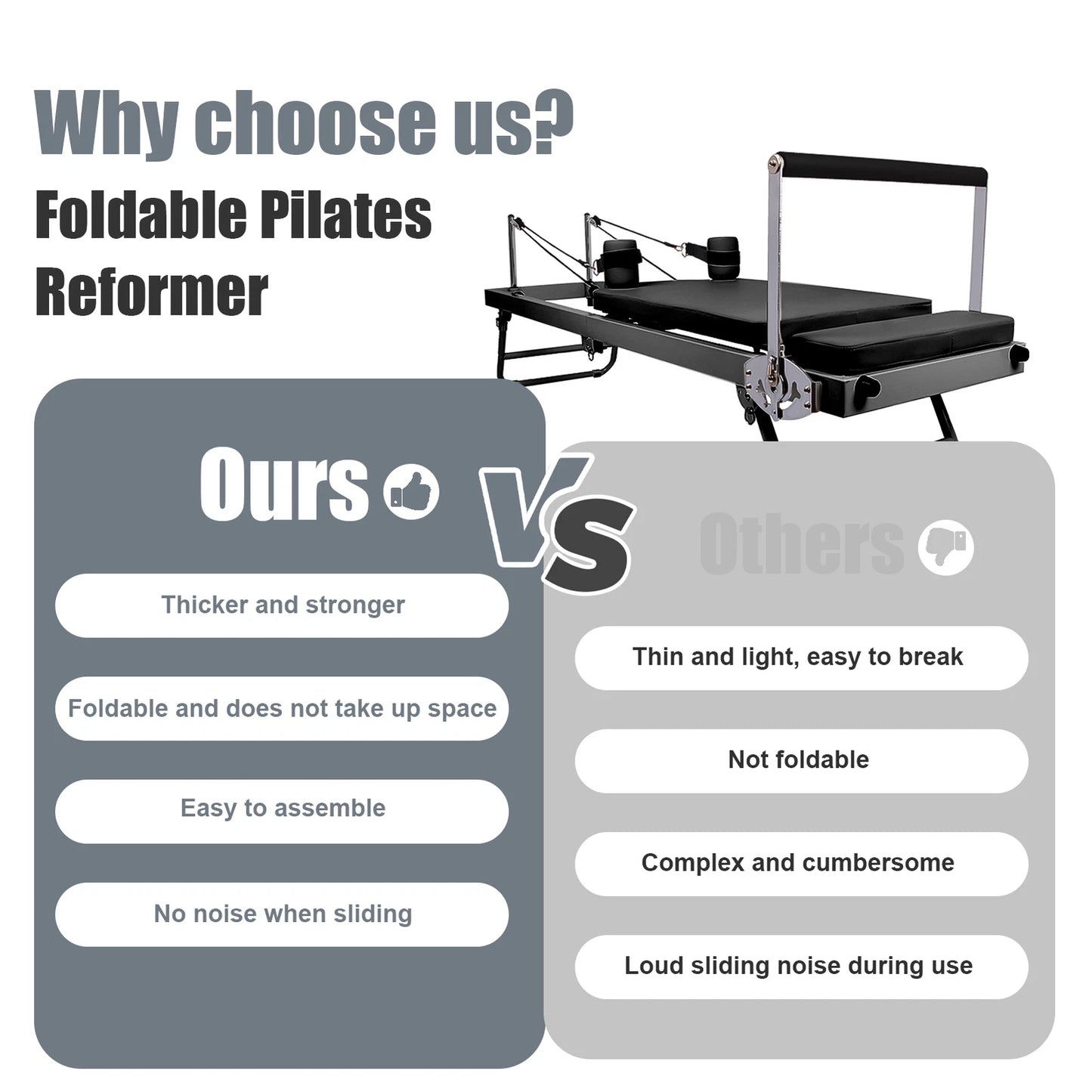 Why choose us?

Foldable Pilates Reformer

Ours

VS

Others

Thicker and stronger

Foldable and does not take up space

Easy to assemble

No noise when sliding

Thin and light, easy to break

Not foldable

Complex and cumbersome

Loud sliding noise during use